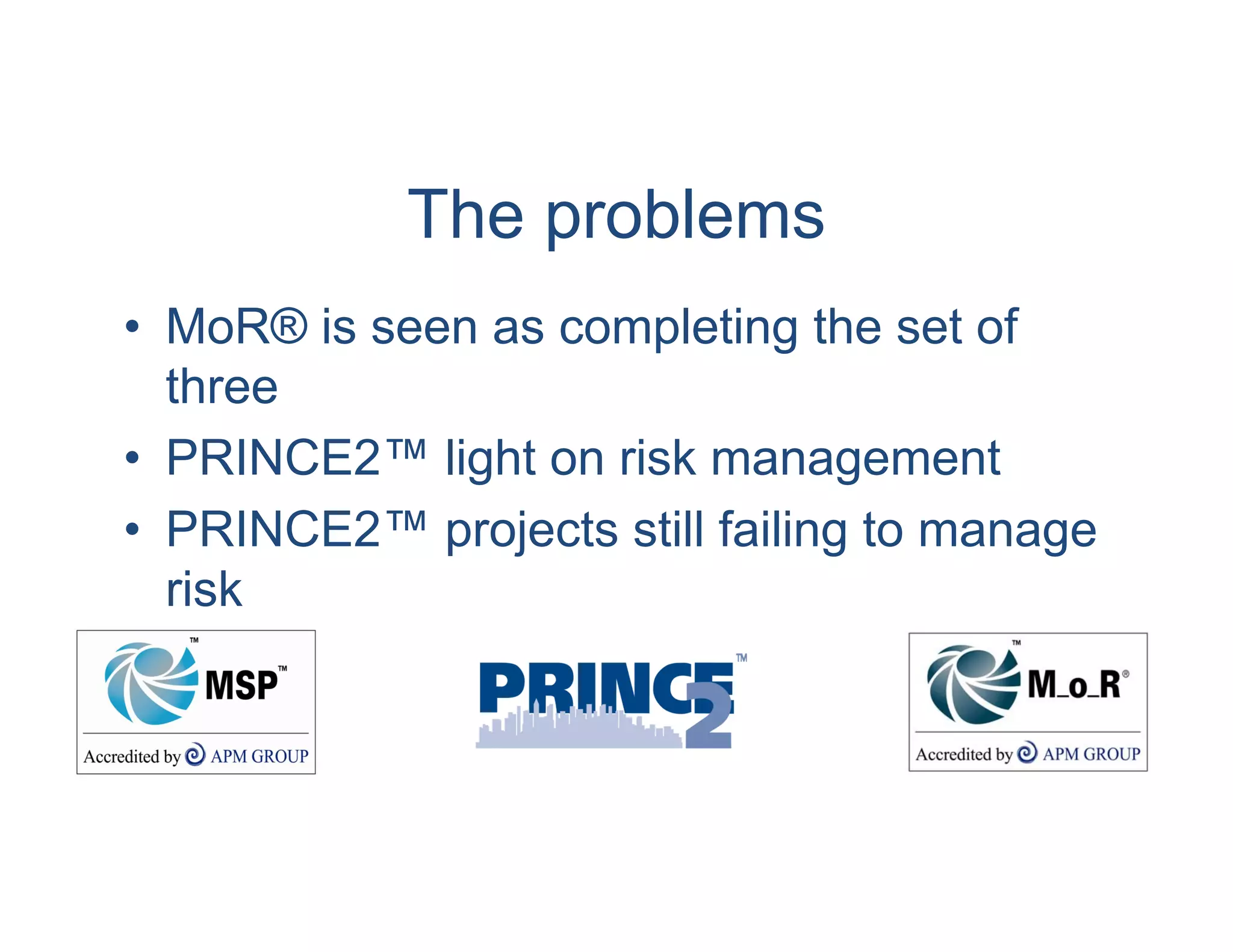 The problems

• MoR® is seen as completing the set of three
• PRINCE2™ light on risk management
• PRINCE2™ projects still failing to manage risk

™ MSP™
Accredited by APM GROUP

PRINCE2™

™ M_o_R®
Accredited by APM GROUP